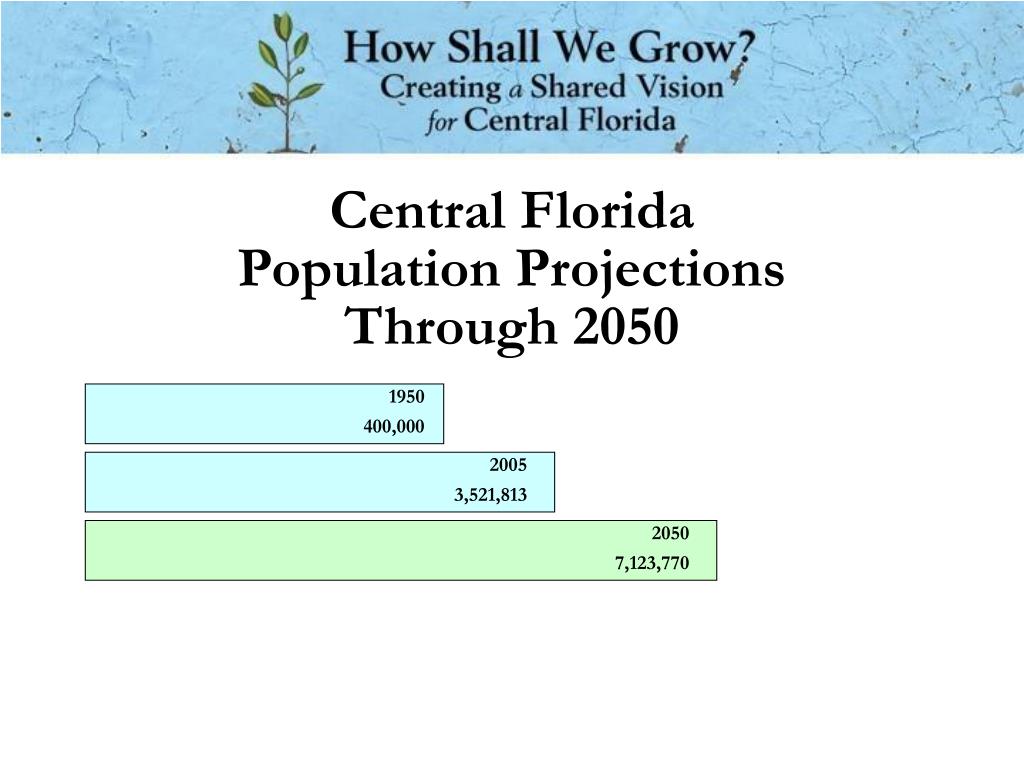 How Shall We Grow?
Creating a Shared Vision
for Central Florida

Central Florida
Population Projections
Through 2050

1950
400,000

2005
3,521,813

2050
7,123,770